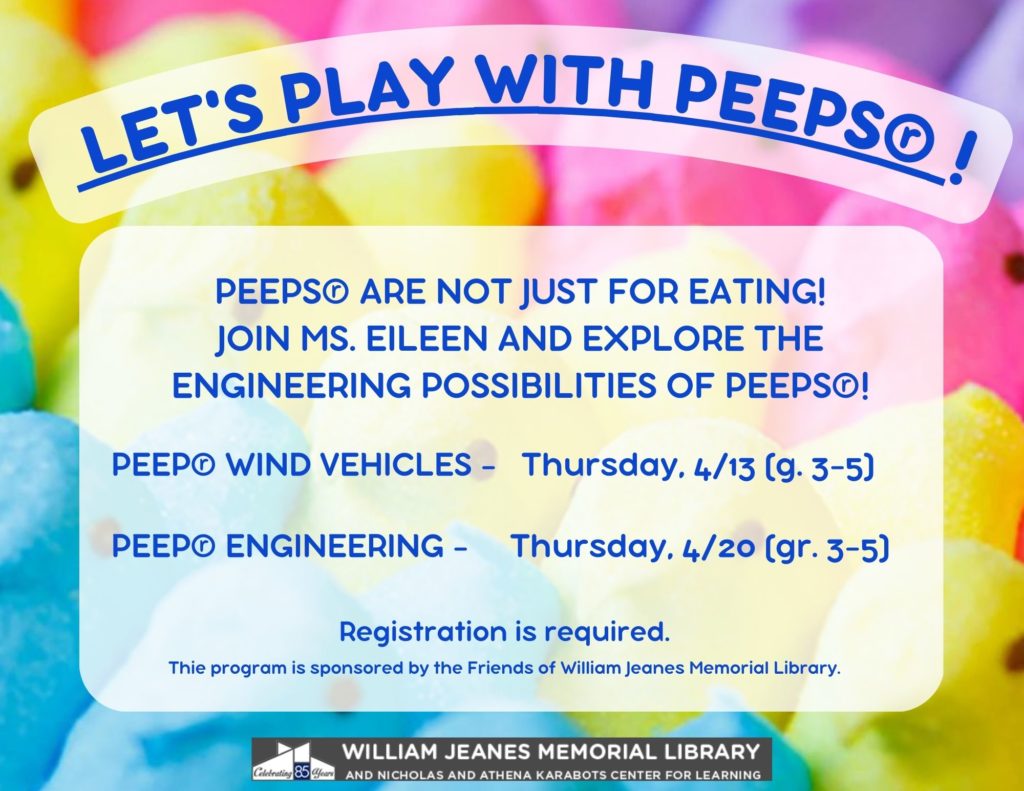 LET'S PLAY WITH PEEPS® !

PEEPS® ARE NOT JUST FOR EATING! JOIN MS. EILEEN AND EXPLORE THE ENGINEERING POSSIBILITIES OF PEEPS®!

PEEP® WIND VEHICLES - Thursday, 4/13 (g. 3-5)

PEEP® ENGINEERING - Thursday, 4/20 (gr. 3-5)

Registration is required.

Thie program is sponsored by the Friends of William Jeanes Memorial Library.

Celebrating 85 Years

WILLIAM JEANES MEMORIAL LIBRARY
AND NICHOLAS AND ATHENA KARABOTS CENTER FOR LEARNING